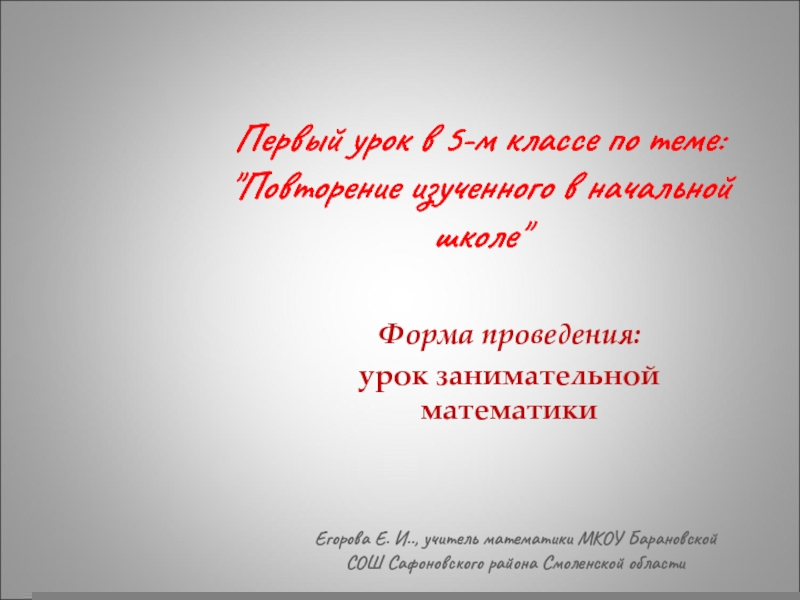 Первый урок в 5-м классе по теме: "Повторение изученного в начальной школе"

Форма проведения:
урок занимательной математики

Егорова Е. И.., учитель математики МКОУ Барановской СОШ Сафоновского района Смоленской области